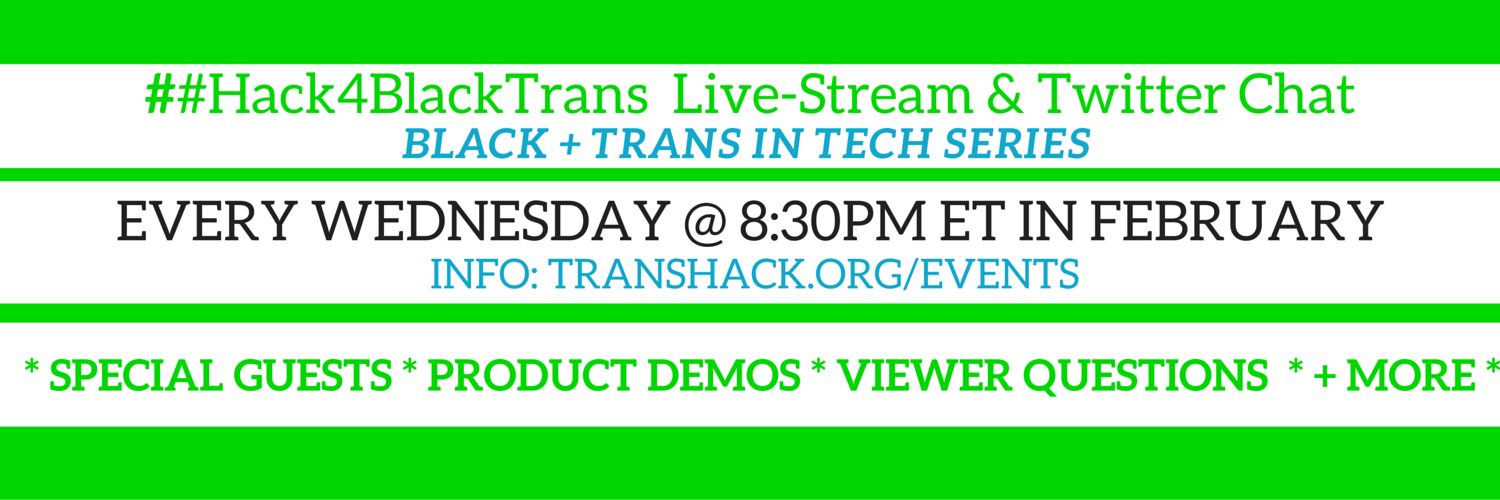 ##Hack4BlackTrans Live-Stream & Twitter Chat
BLACK + TRANS IN TECH SERIES

EVERY WEDNESDAY @ 8:30PM ET IN FEBRUARY
INFO: TRANSHACK.ORG/EVENTS

* SPECIAL GUESTS * PRODUCT DEMOS * VIEWER QUESTIONS * + MORE *